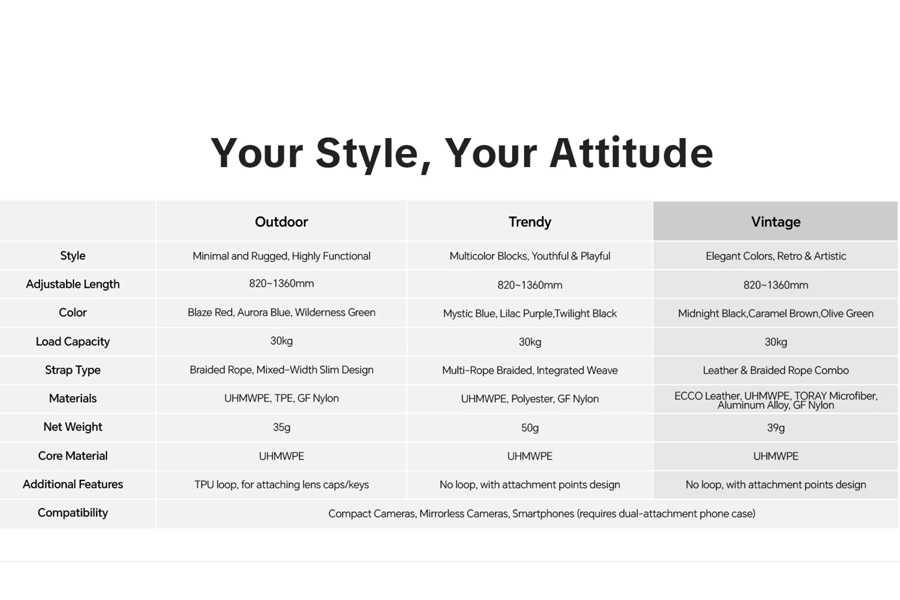 Your Style, Your Attitude

| | Outdoor | Trendy | Vintage |
|---|---|---|---|
| Style | Minimal and Rugged, Highly Functional | Multicolor Blocks, Youthful & Playful | Elegant Colors, Retro & Artistic |
| Adjustable Length | 820~1360mm | 820~1360mm | 820~1360mm |
| Color | Blaze Red, Aurora Blue, Wilderness Green | Mystic Blue, Lilac Purple,Twilight Black | Midnight Black,Caramel Brown,Olive Green |
| Load Capacity | 30kg | 30kg | 30kg |
| Strap Type | Braided Rope, Mixed-Width Slim Design | Multi-Rope Braided, Integrated Weave | Leather & Braided Rope Combo |
| Materials | UHMWPE, TPE, GF Nylon | UHMWPE, Polyester, GF Nylon | ECCO Leather, UHMWPE, TORAY Microfiber, Aluminum Alloy, GF Nylon |
| Net Weight | 35g | 50g | 39g |
| Core Material | UHMWPE | UHMWPE | UHMWPE |
| Additional Features | TPU loop, for attaching lens caps/keys | No loop, with attachment points design | No loop, with attachment points design |
| Compatibility | Compact Cameras, Mirrorless Cameras, Smartphones (requires dual-attachment phone case) | | |